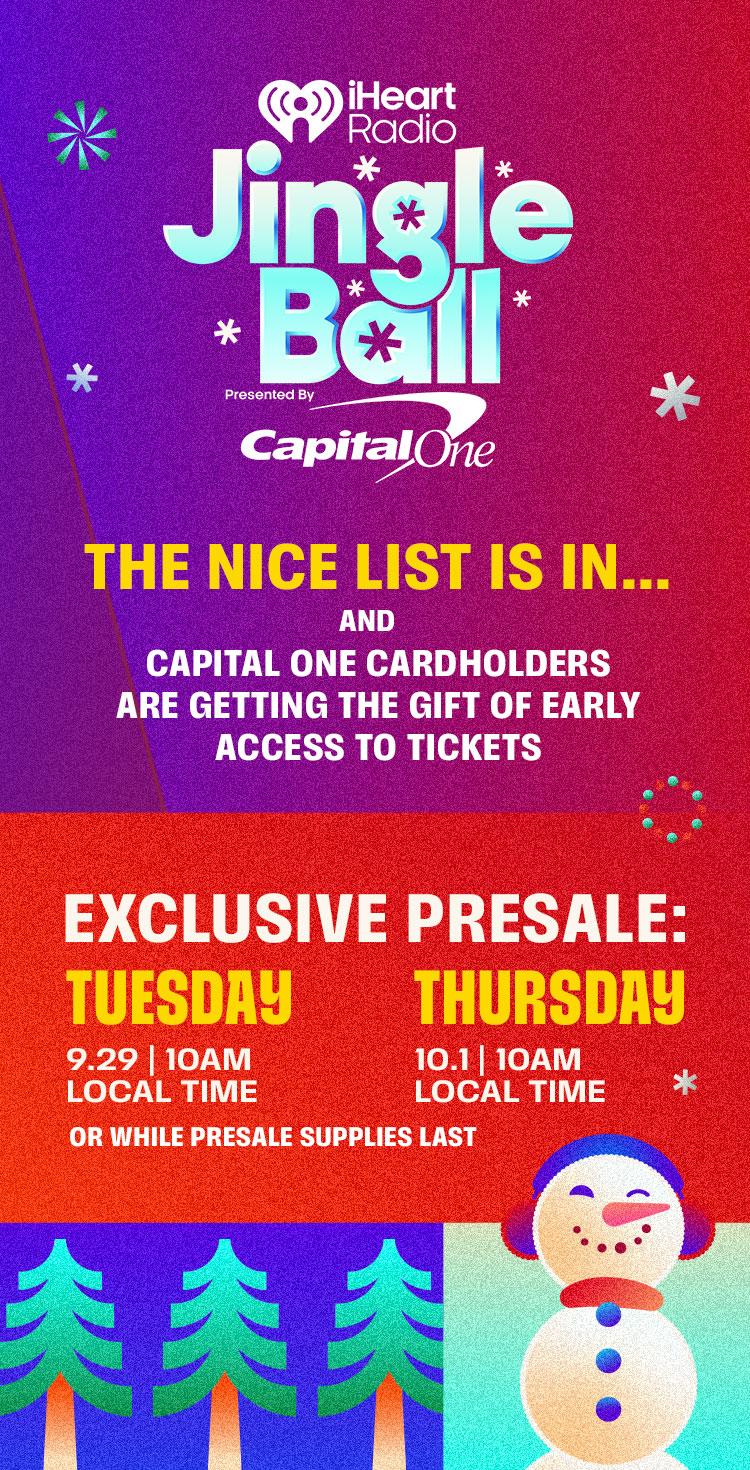 iHeart Radio

Jingle Ball

Presented By

Capital One

THE NICE LIST IS IN...

AND

CAPITAL ONE CARDHOLDERS ARE GETTING THE GIFT OF EARLY ACCESS TO TICKETS

EXCLUSIVE PRESALE:

TUESDAY

9.29 | 10AM
LOCAL TIME

THURSDAY

10.1 | 10AM
LOCAL TIME

OR WHILE PRESALE SUPPLIES LAST